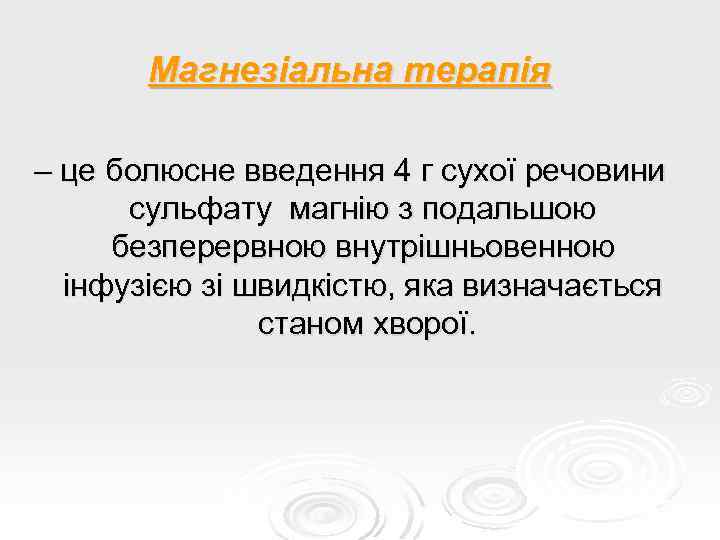 Магнезіальна терапія

– це болюсне введення 4 г сухої речовини сульфату магнію з подальшою безперервною внутрішньовенною інфузією зі швидкістю, яка визначається станом хворої.